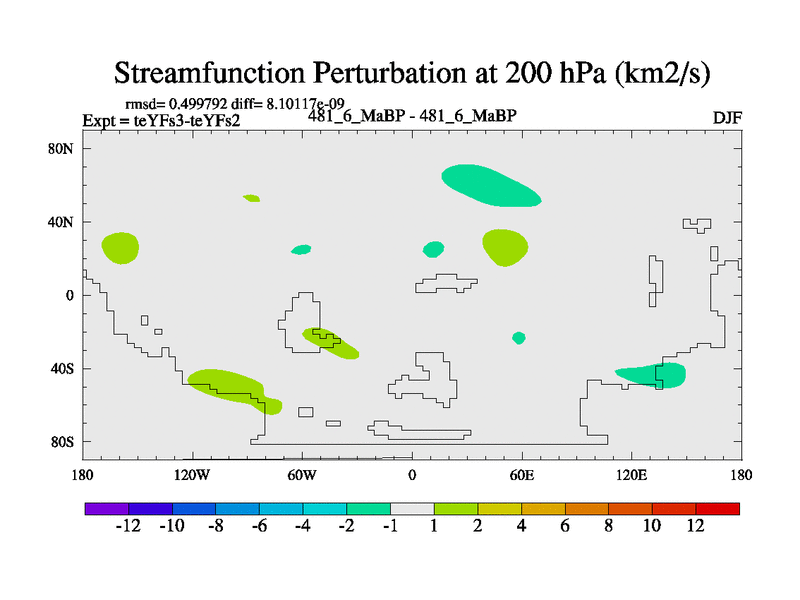 Streamfunction Perturbation at 200 hPa (km2/s)

rmsd= 0.499792 diff= 8.10117e-09
Expt = teYFs3-teYFs2

481_6_MaBP - 481_6_MaBP

DJF

80N
40N
0
40S
80S

180
120W
60W
0
60E
120E
180

-12 -10 -8 -6 -4 -2 -1 1 2 4 6 8 10 12